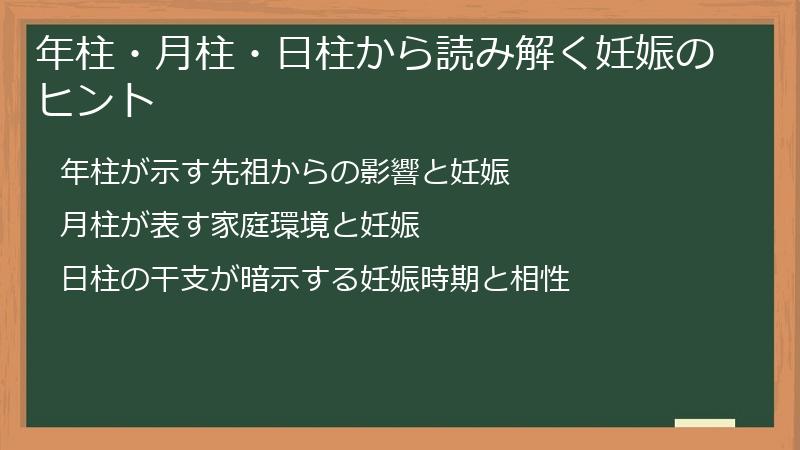 年柱・月柱・日柱から読み解く妊娠のヒント

年柱が示す先祖からの影響と妊娠

月柱が表す家庭環境と妊娠

日柱の干支が暗示する妊娠時期と相性